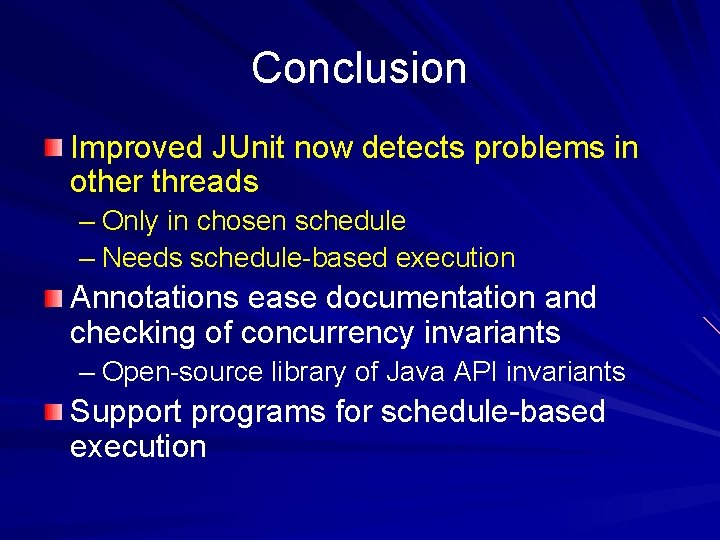 Conclusion

Improved JUnit now detects problems in other threads

– Only in chosen schedule

– Needs schedule-based execution

Annotations ease documentation and checking of concurrency invariants

– Open-source library of Java API invariants

Support programs for schedule-based execution